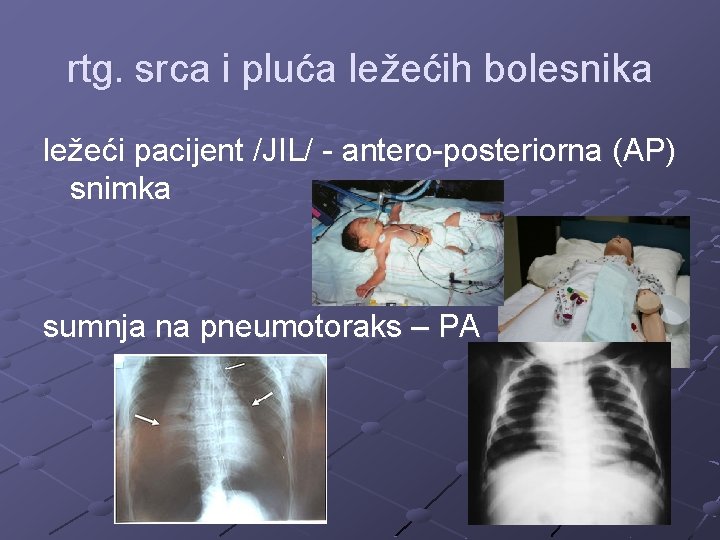 rtg. srca i pluća ležećih bolesnika

ležeći pacijent /JIL/ - antero-posteriorna (AP) snimka

sumnja na pneumotoraks – PA